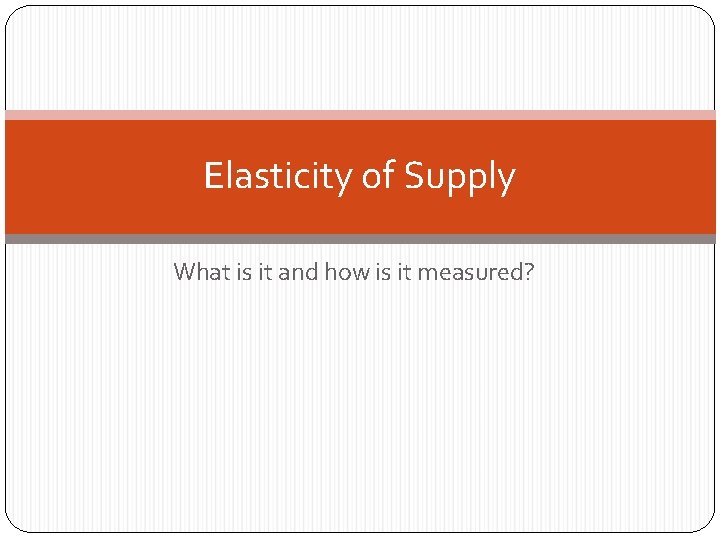 Elasticity of Supply

What is it and how is it measured?